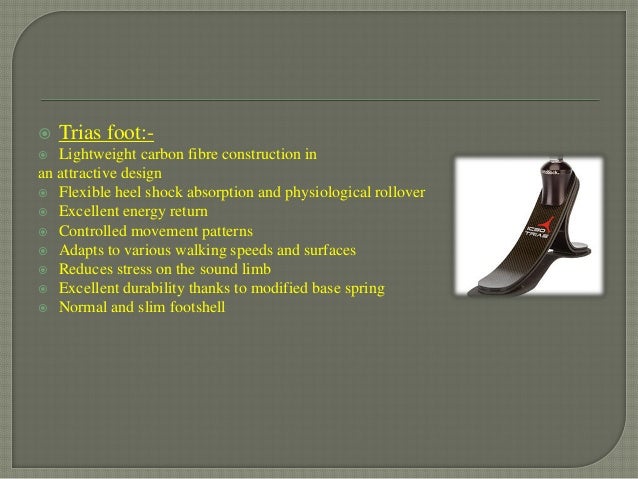 Trias foot:-

Lightweight carbon fibre construction in an attractive design

Flexible heel shock absorption and physiological rollover

Excellent energy return

Controlled movement patterns

Adapts to various walking speeds and surfaces

Reduces stress on the sound limb

Excellent durability thanks to modified base spring

Normal and slim footshell

1C30 TRIAS